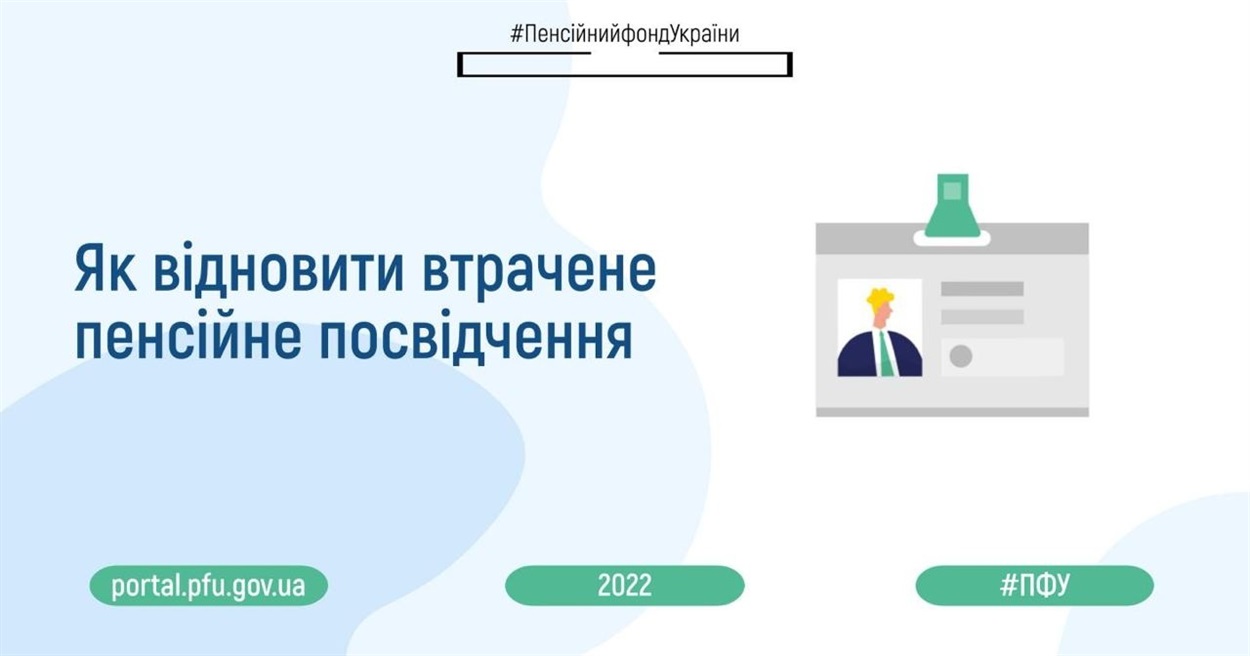 #ПенсійнийфондУкраїни

Як відновити втрачене пенсійне посвідчення

portal.pfu.gov.ua

2022

#ПФУ